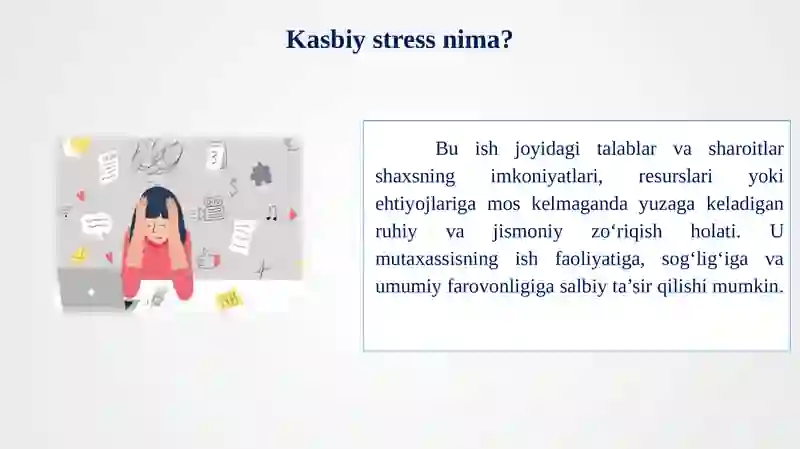 Kasbiy stress nima?

Bu ish joyidagi talablar va sharoitlar shaxsning imkoniyatlari, resurslari yoki ehtiyojlariga mos kelmaganda yuzaga keladigan ruhiy va jismoniy zo‘riqish holati. U mutaxassisning ish faoliyatiga, sog‘lig‘iga va umumiy farovonligiga salbiy ta’sir qilishi mumkin.